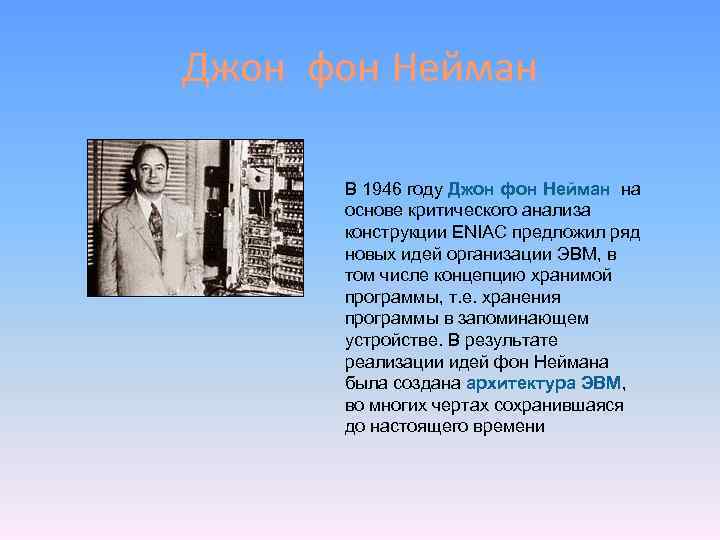 Джон фон Нейман

В 1946 году Джон фон Нейман на основе критического анализа конструкции ENIAC предложил ряд новых идей организации ЭВМ, в том числе концепцию хранимой программы, т.е. хранения программы в запоминающем устройстве. В результате реализации идей фон Неймана была создана архитектура ЭВМ, во многих чертах сохранившаяся до настоящего времени